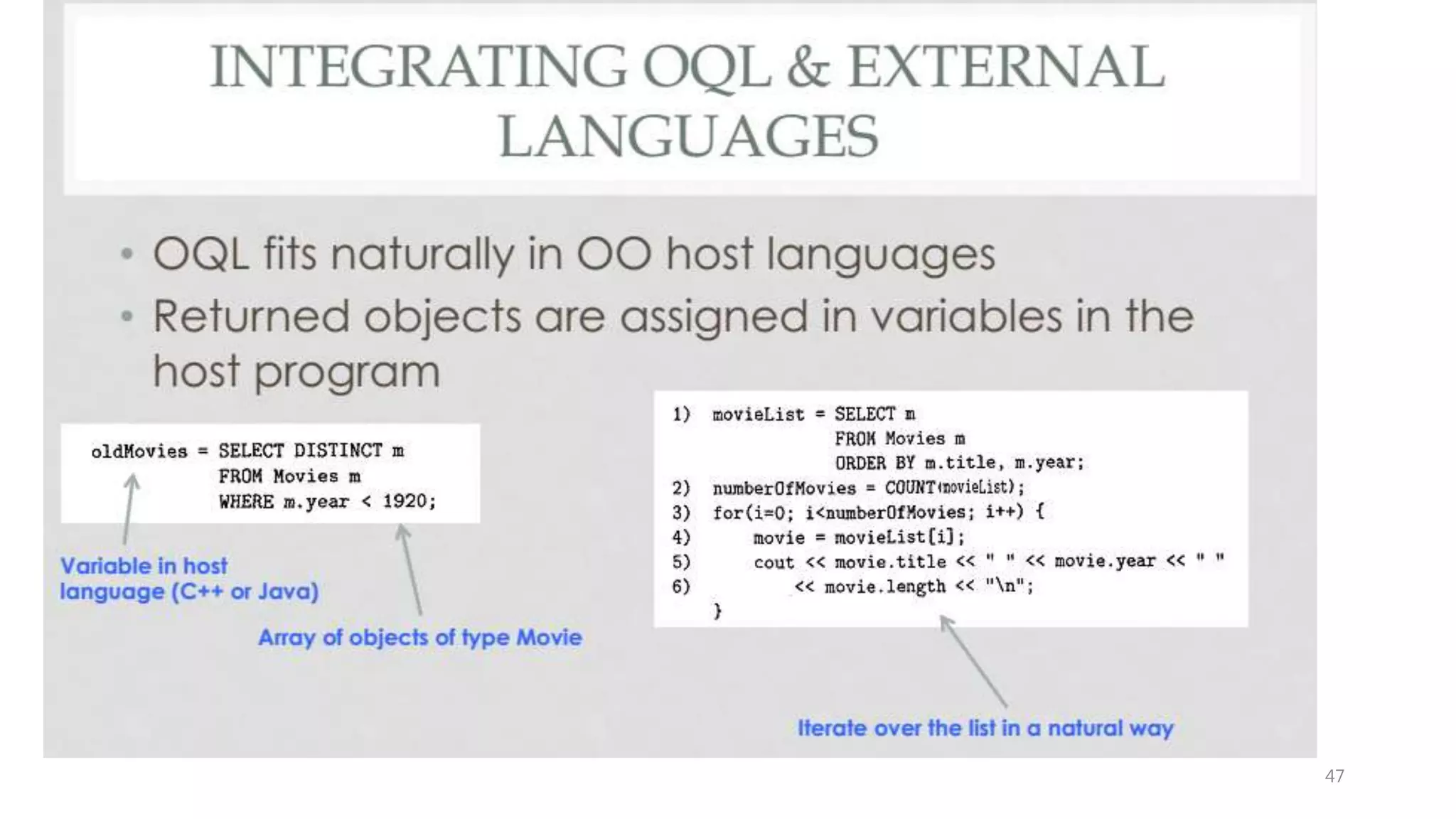 INTEGRATING OQL & EXTERNAL LANGUAGES

• OQL fits naturally in OO host languages
• Returned objects are assigned in variables in the host program

oldMovies = SELECT DISTINCT m
            FROM Movies m
            WHERE m.year < 1920;

Variable in host language (C++ or Java)

Array of objects of type Movie

1) movieList = SELECT m
               FROM Movies m
               ORDER BY m.title, m.year;
2) numberOfMovies = COUNT(movieList);
3) for(i=0; i<numberOfMovies; i++) {
4)     movie = movieList[i];
5)     cout << movie.title << " " << movie.year << " "
6)         << movie.length << "\n";
   }

Iterate over the list in a natural way

47